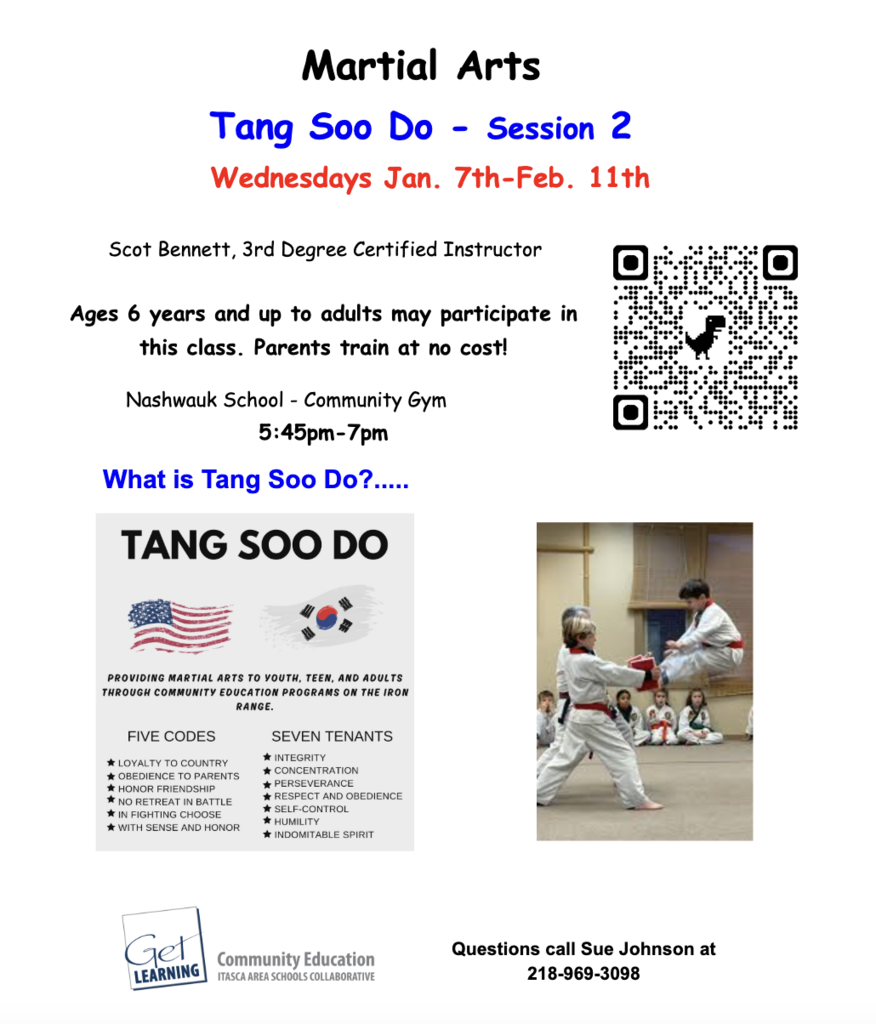 Martial Arts

Tang Soo Do - Session 2

Wednesdays Jan. 7th-Feb. 11th

Scot Bennett, 3rd Degree Certified Instructor

Ages 6 years and up to adults may participate in this class. Parents train at no cost!

Nashwauk School - Community Gym

5:45pm-7pm

What is Tang Soo Do?.....

TANG SOO DO

PROVIDING MARTIAL ARTS TO YOUTH, TEEN, AND ADULTS THROUGH COMMUNITY EDUCATION PROGRAMS ON THE IRON RANGE.

FIVE CODES

★ LOYALTY TO COUNTRY
★ OBEDIENCE TO PARENTS
★ HONOR FRIENDSHIP
★ NO RETREAT IN BATTLE
★ IN FIGHTING CHOOSE
★ WITH SENSE AND HONOR

SEVEN TENANTS

★ INTEGRITY
★ CONCENTRATION
★ PERSEVERANCE
★ RESPECT AND OBEDIENCE
★ SELF-CONTROL
★ HUMILITY
★ INDOMITABLE SPIRIT

Get LEARNING

Community Education
ITASCA AREA SCHOOLS COLLABORATIVE

Questions call Sue Johnson at
218-969-3098